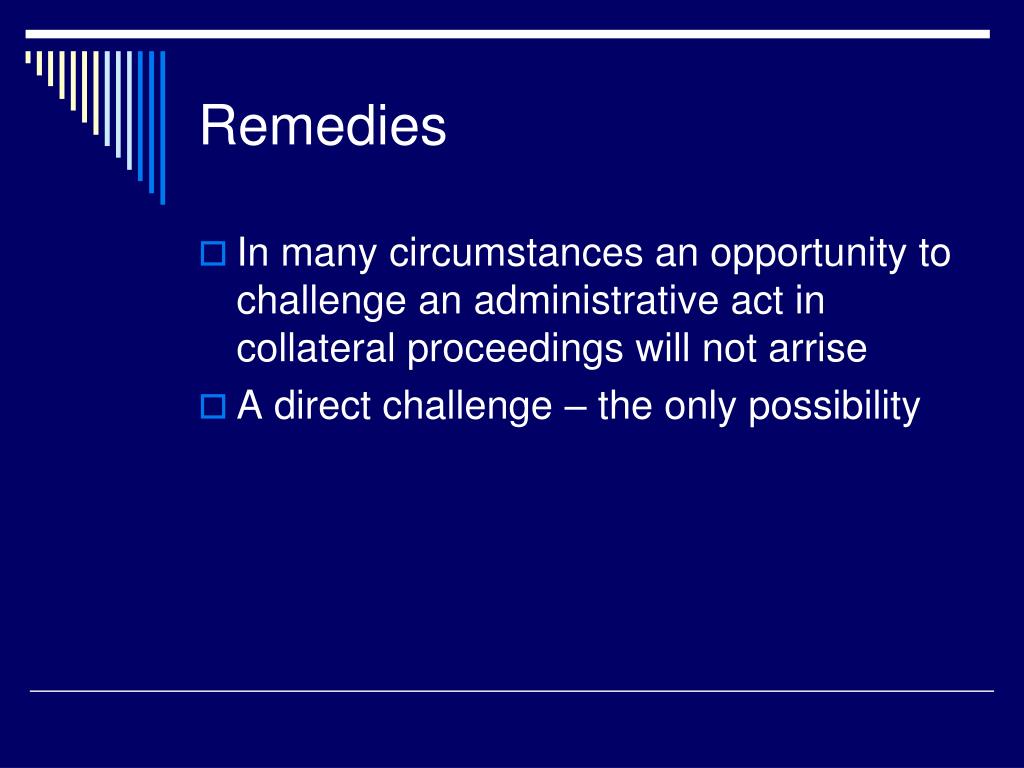 Remedies

In many circumstances an opportunity to challenge an administrative act in collateral proceedings will not arrise

A direct challenge – the only possibility